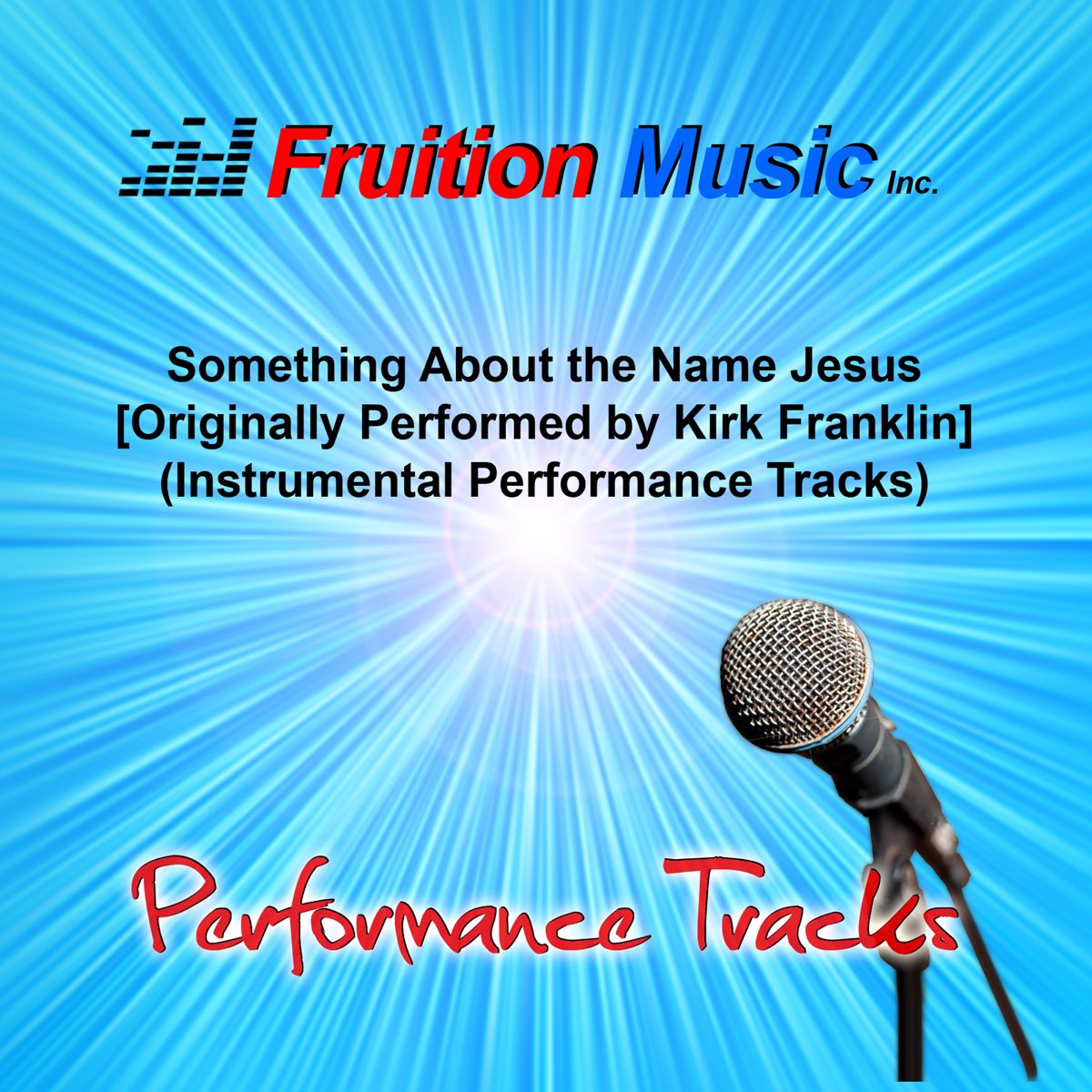 Fruition Music Inc.

Something About the Name Jesus
[Originally Performed by Kirk Franklin]
(Instrumental Performance Tracks)

Performance Tracks